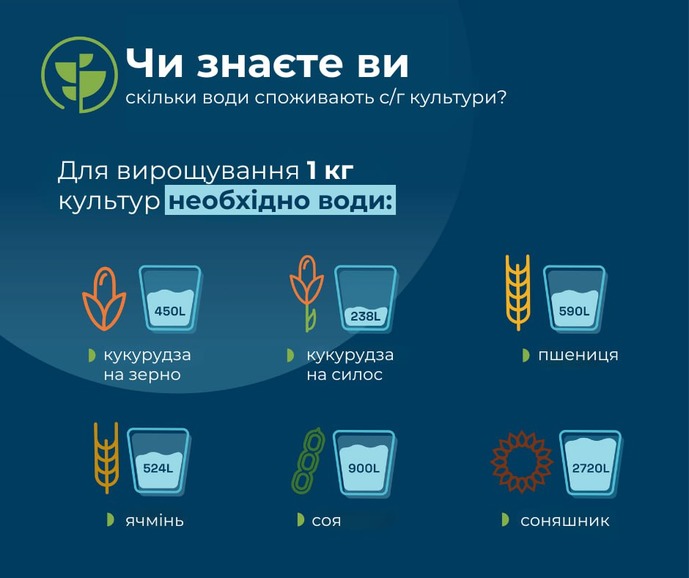 Чи знаєте ви
скільки води споживають с/г культури?

Для вирощування 1 кг культур необхідно води:

450L
кукурудза на зерно

238L
кукурудза на силос

590L
пшениця

524L
ячмінь

900L
соя

2720L
соняшник